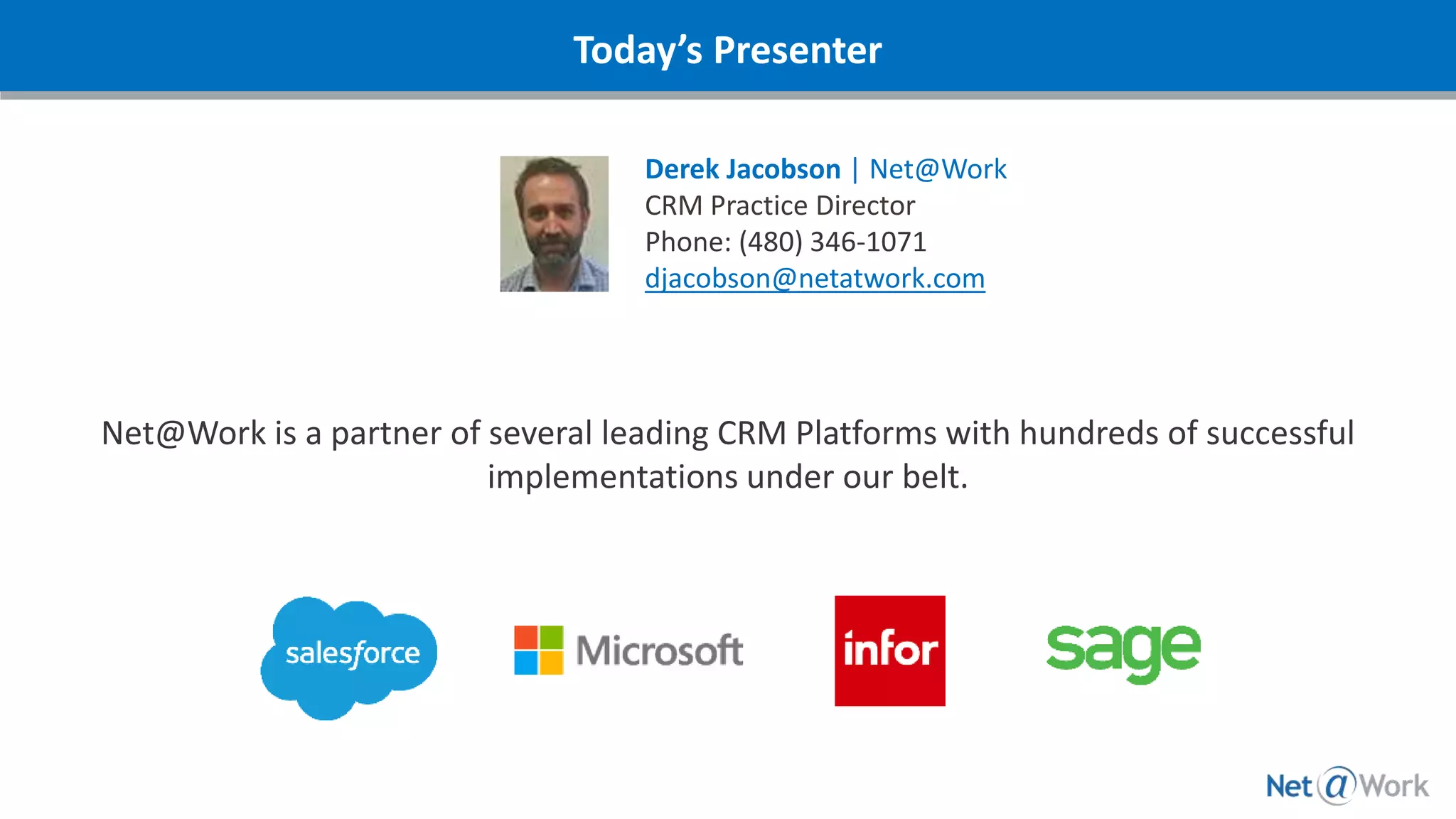 Today's Presenter

Derek Jacobson | Net@Work
CRM Practice Director
Phone: (480) 346-1071
djacobson@netatwork.com

Net@Work is a partner of several leading CRM Platforms with hundreds of successful implementations under our belt.

salesforce

Microsoft

infor

sage

Net@Work